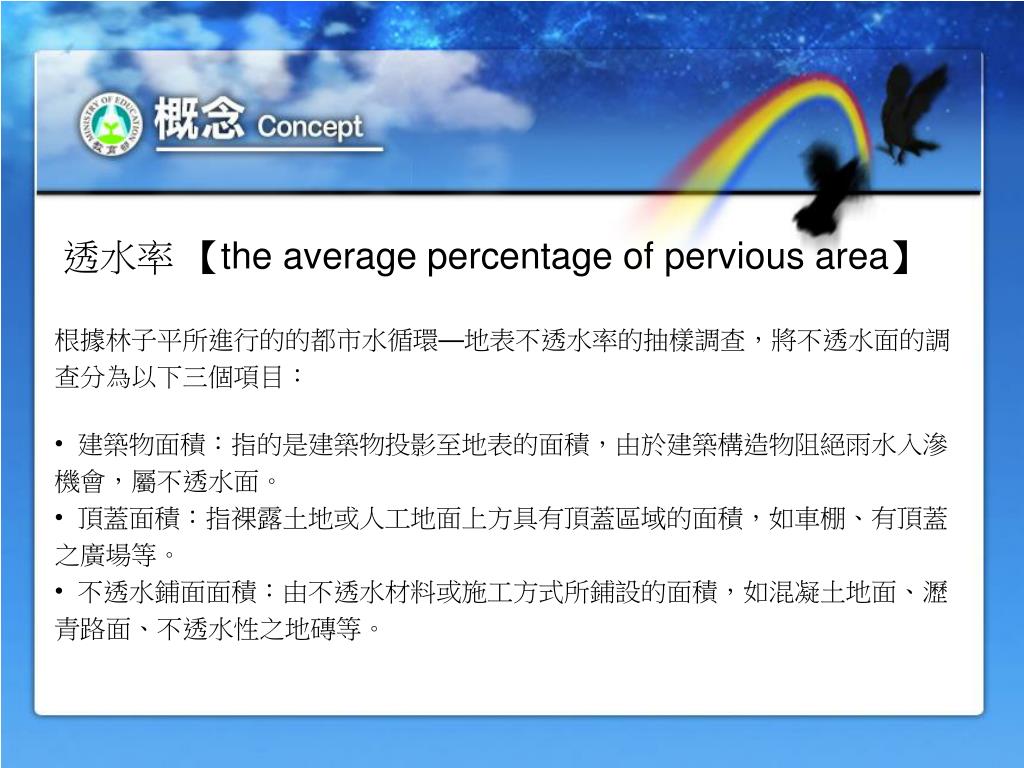 MINISTRY OF EDUCATION
教育部

概念 Concept

透水率 【the average percentage of pervious area】

根據林子平所進行的的都市水循環—地表不透水率的抽樣調查，將不透水面的調查分為以下三個項目：

• 建築物面積：指的是建築物投影至地表的面積，由於建築構造物阻絕雨水入滲機會，屬不透水面。
• 頂蓋面積：指裸露土地或人工地面上方具有頂蓋區域的面積，如車棚、有頂蓋之廣場等。
• 不透水鋪面面積：由不透水材料或施工方式所鋪設的面積，如混凝土地面、瀝青路面、不透水性之地磚等。